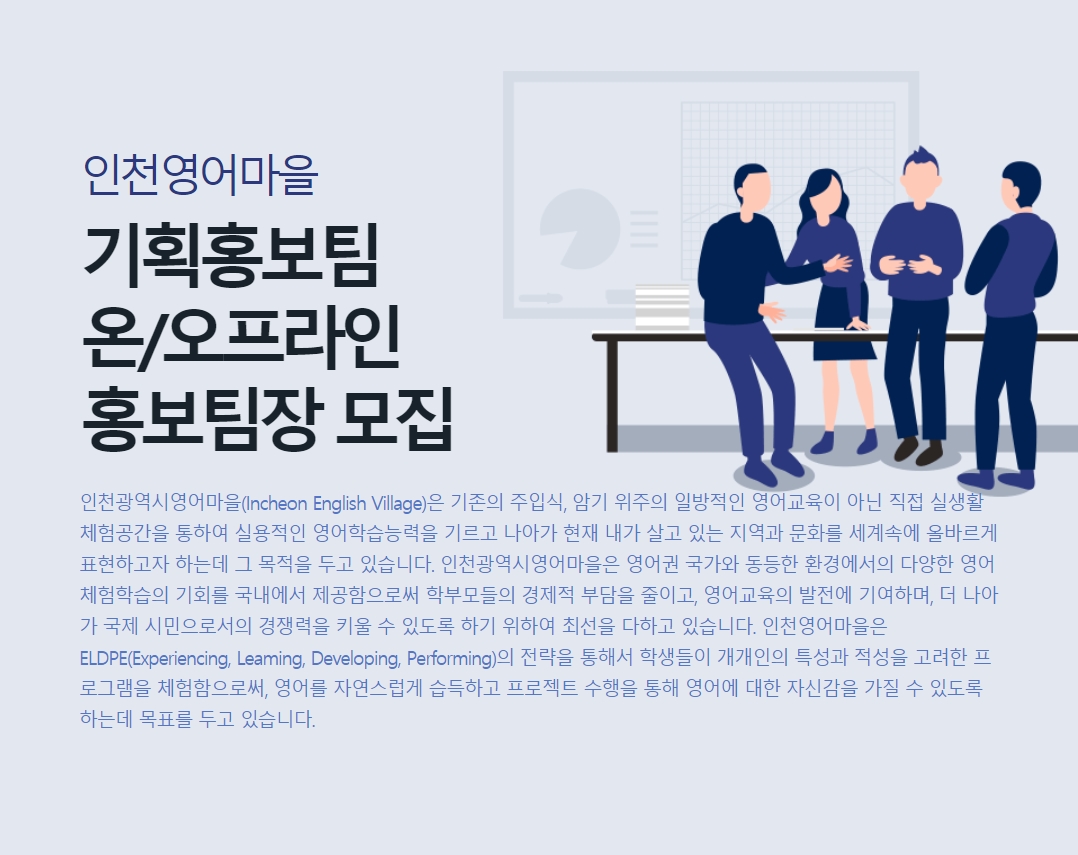 인천영어마을

기획홍보팀
온/오프라인
홍보팀장 모집

인천광역시영어마을(Incheon English Village)은 기존의 주입식, 암기 위주의 일방적인 영어교육이 아닌 직접 실생활 체험공간을 통하여 실용적인 영어학습능력을 기르고 나아가 현재 내가 살고 있는 지역과 문화를 세계속에 올바르게 표현하고자 하는데 그 목적을 두고 있습니다. 인천광역시영어마을은 영어권 국가와 동등한 환경에서의 다양한 영어 체험학습의 기회를 국내에서 제공함으로써 학부모들의 경제적 부담을 줄이고, 영어교육의 발전에 기여하며, 더 나아가 국제 시민으로서의 경쟁력을 키울 수 있도록 하기 위하여 최선을 다하고 있습니다. 인천영어마을은 ELDPE(Experiencing, Learning, Developing, Performing)의 전략을 통해서 학생들이 개개인의 특성과 적성을 고려한 프로그램을 체험함으로써, 영어를 자연스럽게 습득하고 프로젝트 수행을 통해 영어에 대한 자신감을 가질 수 있도록 하는데 목표를 두고 있습니다.